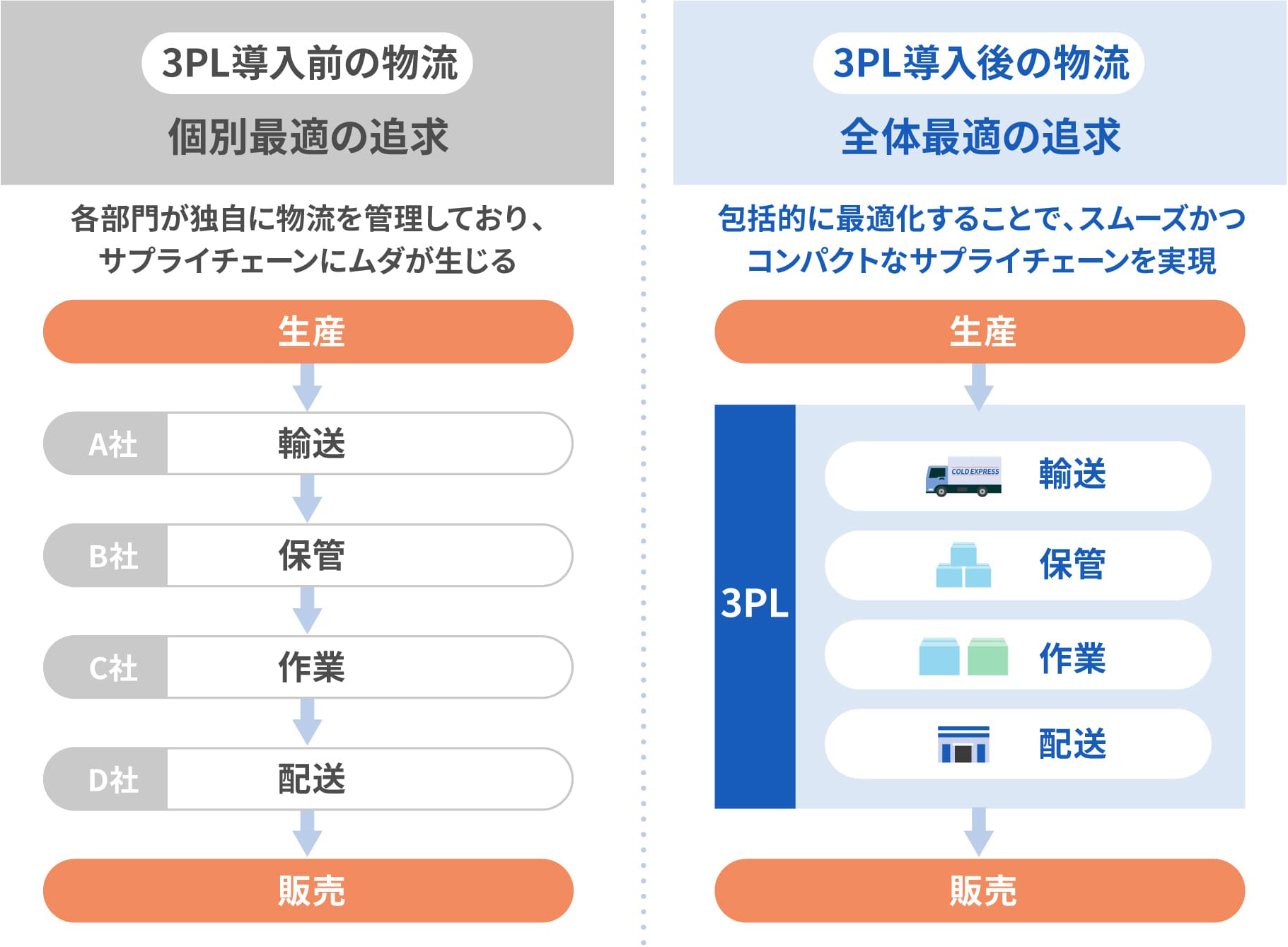 3PL導入前の物流

個別最適の追求

各部門が独自に物流を管理しており、サプライチェーンにムダが生じる

生産

A社 輸送

B社 保管

C社 作業

D社 配送

販売

3PL導入後の物流

全体最適の追求

包括的に最適化することで、スムーズかつコンパクトなサプライチェーンを実現

生産

3PL

COLD EXPRESS

輸送

保管

作業

配送

販売